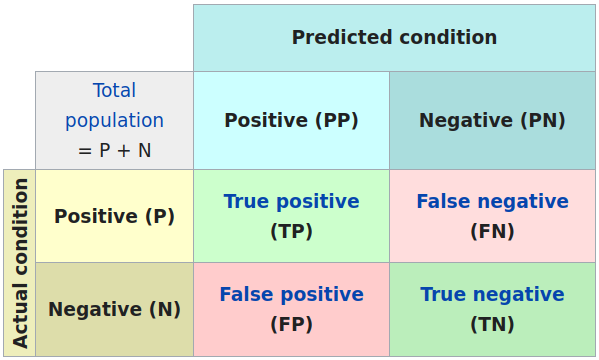 | | | Predicted condition | |
|---|---|---|---|
| | Total population = P + N | Positive (PP) | Negative (PN) |
| Actual condition | Positive (P) | True positive (TP) | False negative (FN) |
| | Negative (N) | False positive (FP) | True negative (TN) |